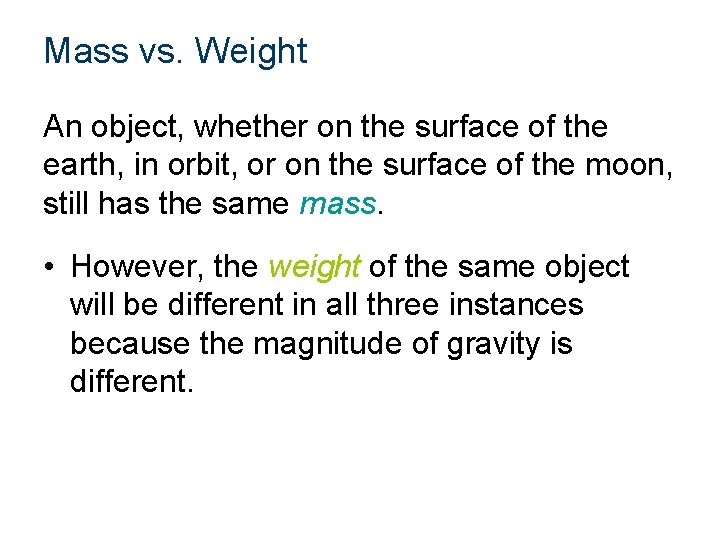 Mass vs. Weight

An object, whether on the surface of the earth, in orbit, or on the surface of the moon, still has the same mass.

• However, the weight of the same object will be different in all three instances because the magnitude of gravity is different.